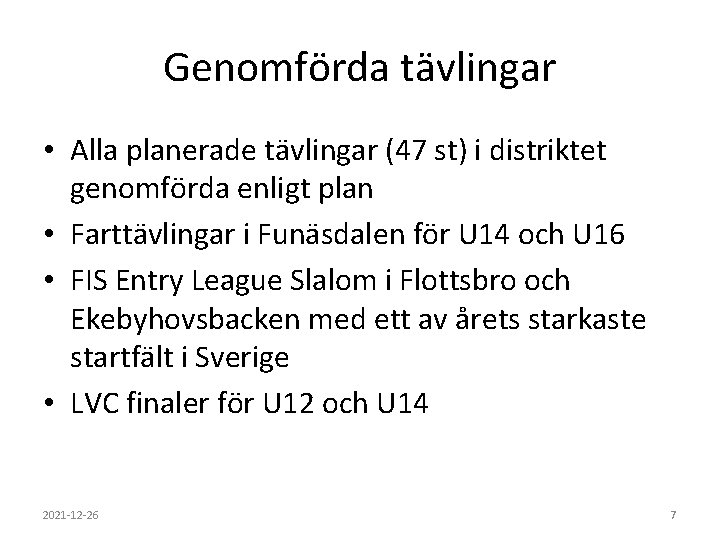 Genomförda tävlingar

• Alla planerade tävlingar (47 st) i distriktet genomförda enligt plan
• Farttävlingar i Funäsdalen för U14 och U16
• FIS Entry League Slalom i Flottsbro och Ekebyhovsbacken med ett av årets starkaste startfält i Sverige
• LVC finaler för U12 och U14

2021-12-26

7